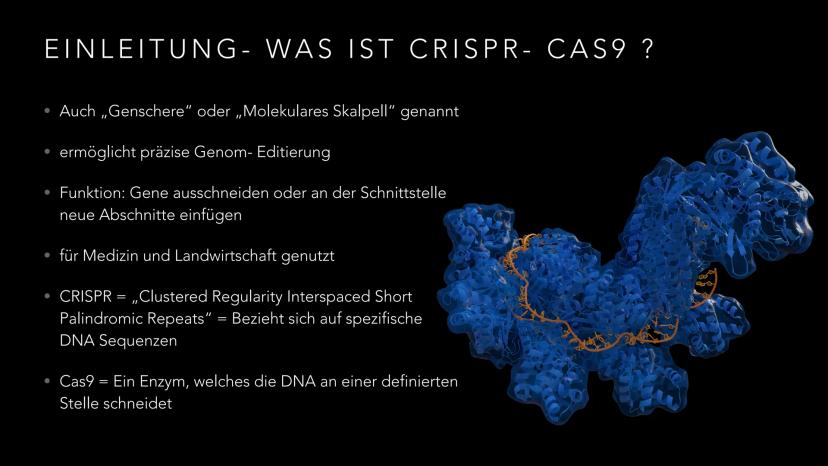 EINLEITUNG- WAS IST CRISPR- CAS9 ?

• Auch „Genschere“ oder „Molekulares Skalpell“ genannt

• ermöglicht präzise Genom- Editierung

• Funktion: Gene ausschneiden oder an der Schnittstelle neue Abschnitte einfügen

• für Medizin und Landwirtschaft genutzt

• CRISPR = „Clustered Regularity Interspaced Short Palindromic Repeats“ = Bezieht sich auf spezifische DNA Sequenzen

• Cas9 = Ein Enzym, welches die DNA an einer definierten Stelle schneidet